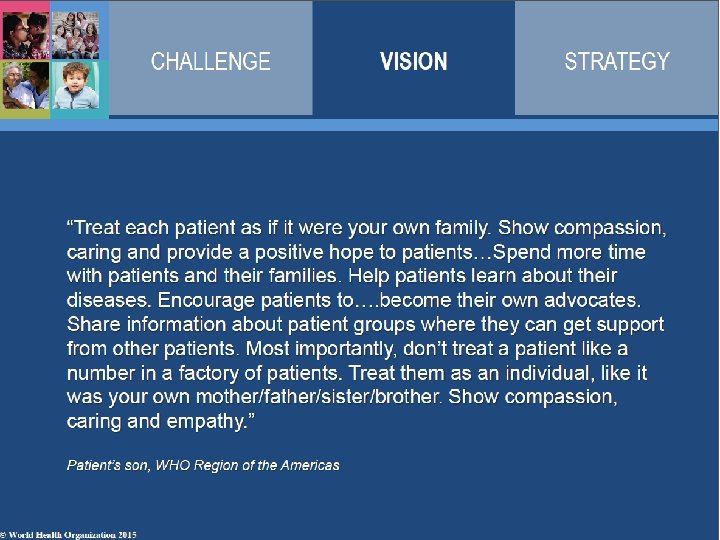 CHALLENGE

VISION

STRATEGY

“Treat each patient as if it were your own family. Show compassion, caring and provide a positive hope to patients…Spend more time with patients and their families. Help patients learn about their diseases. Encourage patients to….become their own advocates. Share information about patient groups where they can get support from other patients. Most importantly, don’t treat a patient like a number in a factory of patients. Treat them as an individual, like it was your own mother/father/sister/brother. Show compassion, caring and empathy.”

Patient’s son, WHO Region of the Americas

© World Health Organization 2015